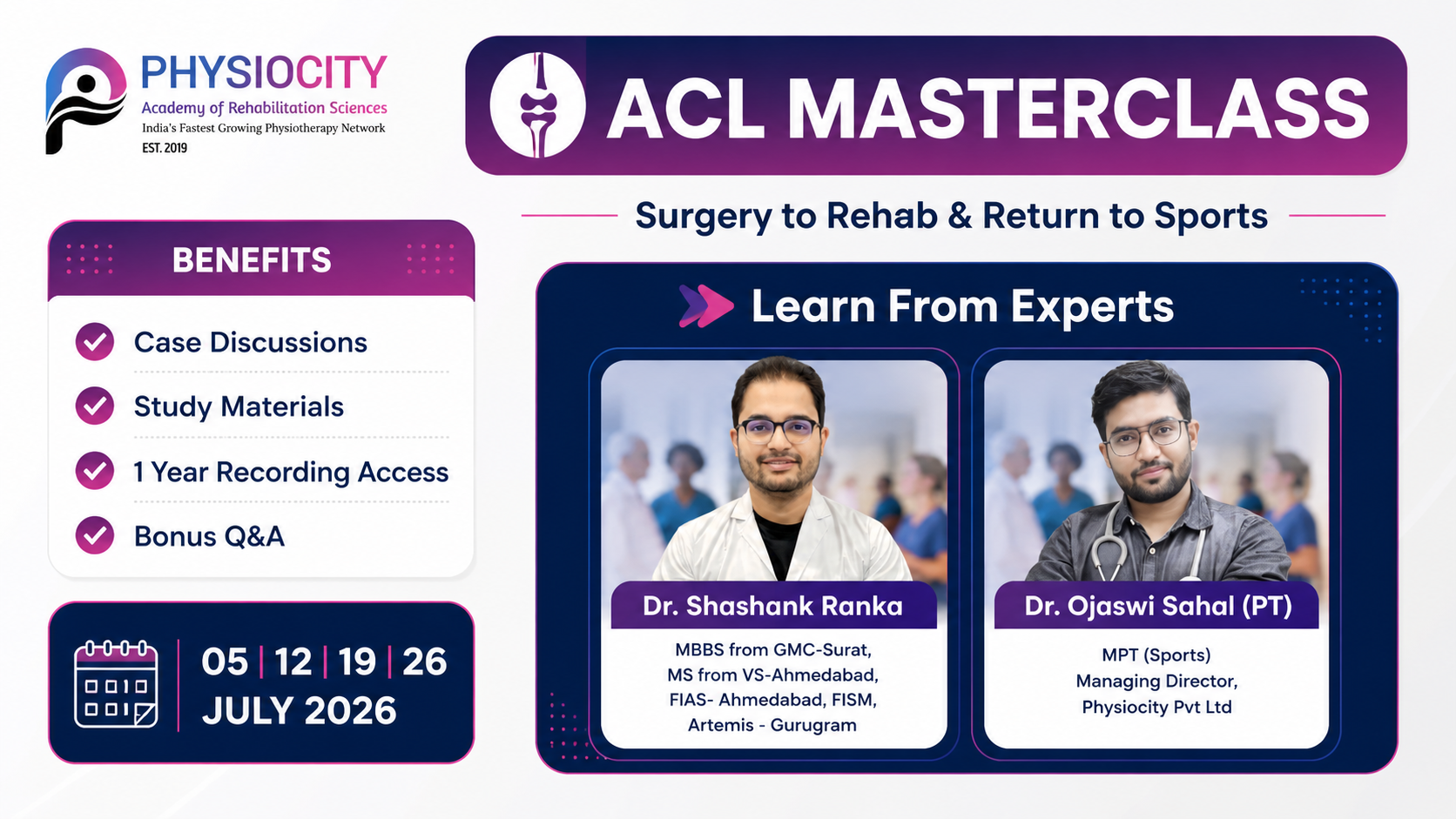 PHYSIOCITY
Academy of Rehabilitation Sciences
India's Fastest Growing Physiotherapy Network
EST. 2019

ACL MASTERCLASS

Surgery to Rehab & Return to Sports

BENEFITS

Case Discussions

Study Materials

1 Year Recording Access

Bonus Q&A

05 | 12 | 19 | 26
JULY 2026

Learn From Experts

Dr. Shashank Ranka

MBBS from GMC-Surat,
MS from VS-Ahmedabad,
FIAS- Ahmedabad, FISM,
Artemis - Gurugram

Dr. Ojaswi Sahal (PT)

MPT (Sports)
Managing Director,
Physiocity Pvt Ltd